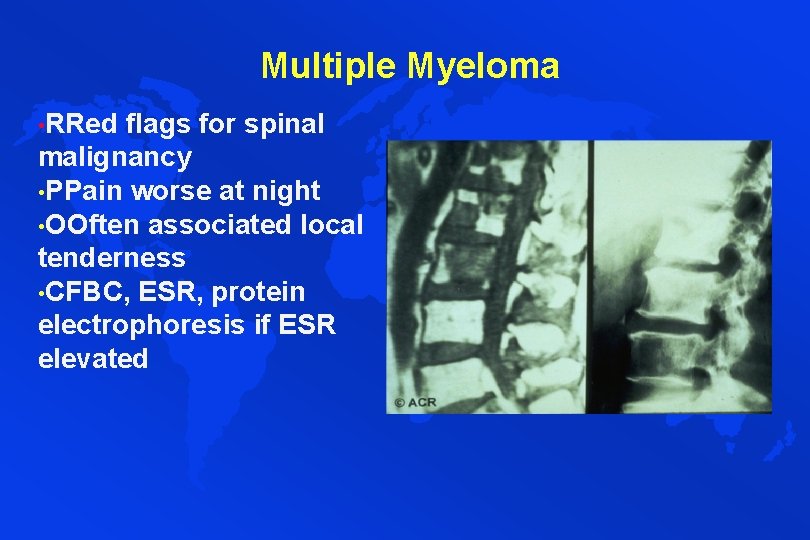 Multiple Myeloma

•RRed flags for spinal malignancy
•PPain worse at night
•OOften associated local tenderness
•CFBC, ESR, protein electrophoresis if ESR elevated

© ACR